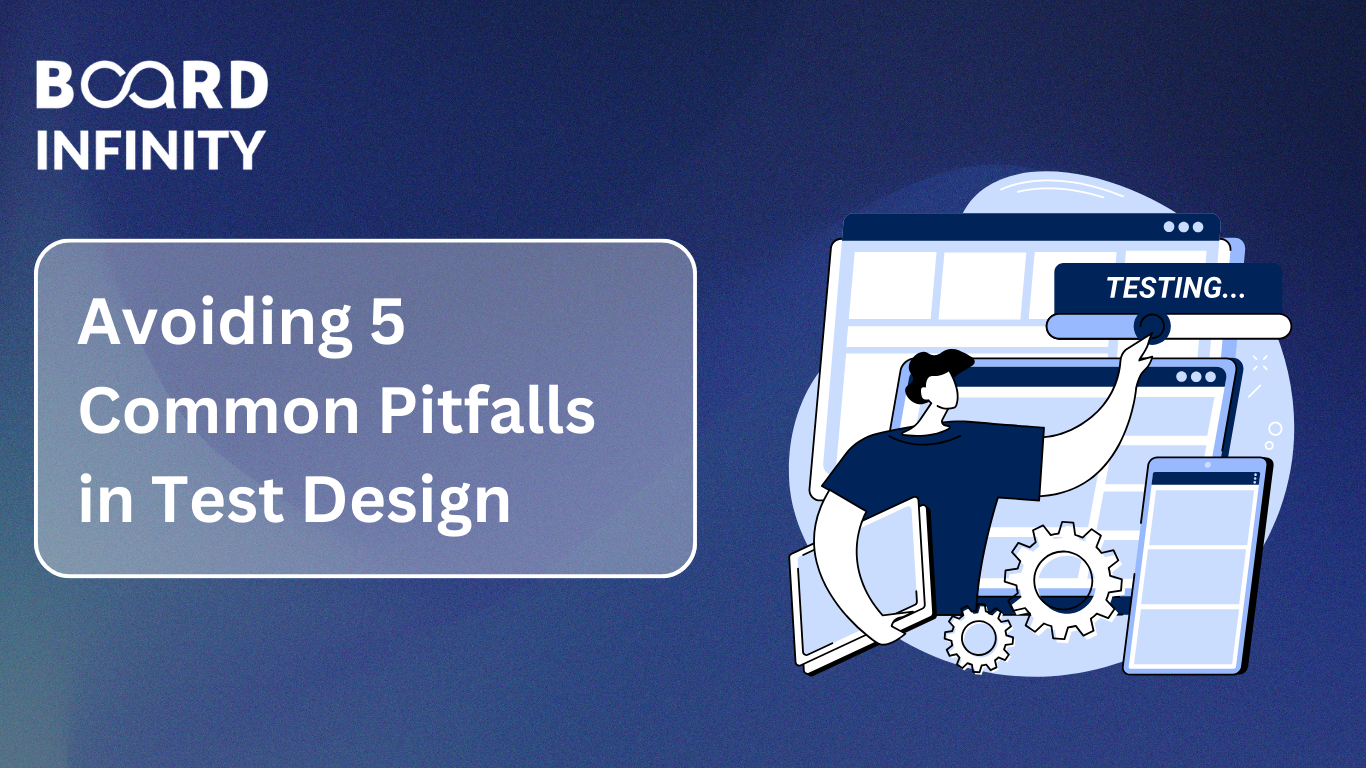 BOARD INFINITY

Avoiding 5 Common Pitfalls in Test Design

TESTING...